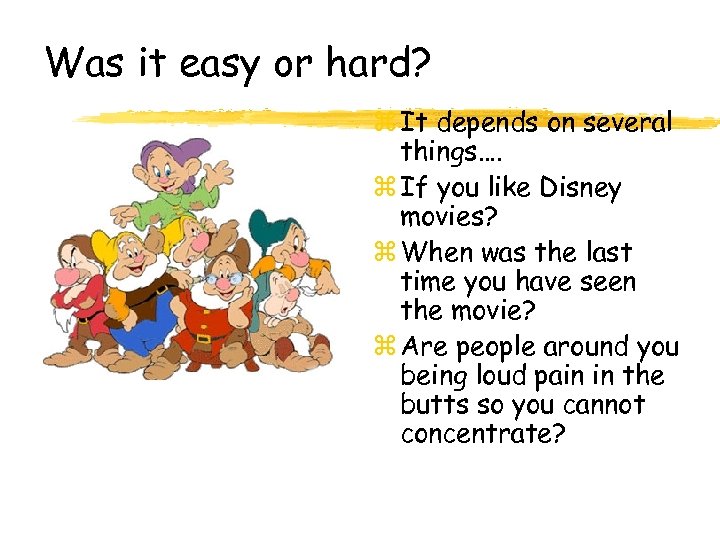 Was it easy or hard?

⌘ It depends on several things….
⌘ If you like Disney movies?
⌘ When was the last time you have seen the movie?
⌘ Are people around you being loud pain in the butts so you cannot concentrate?